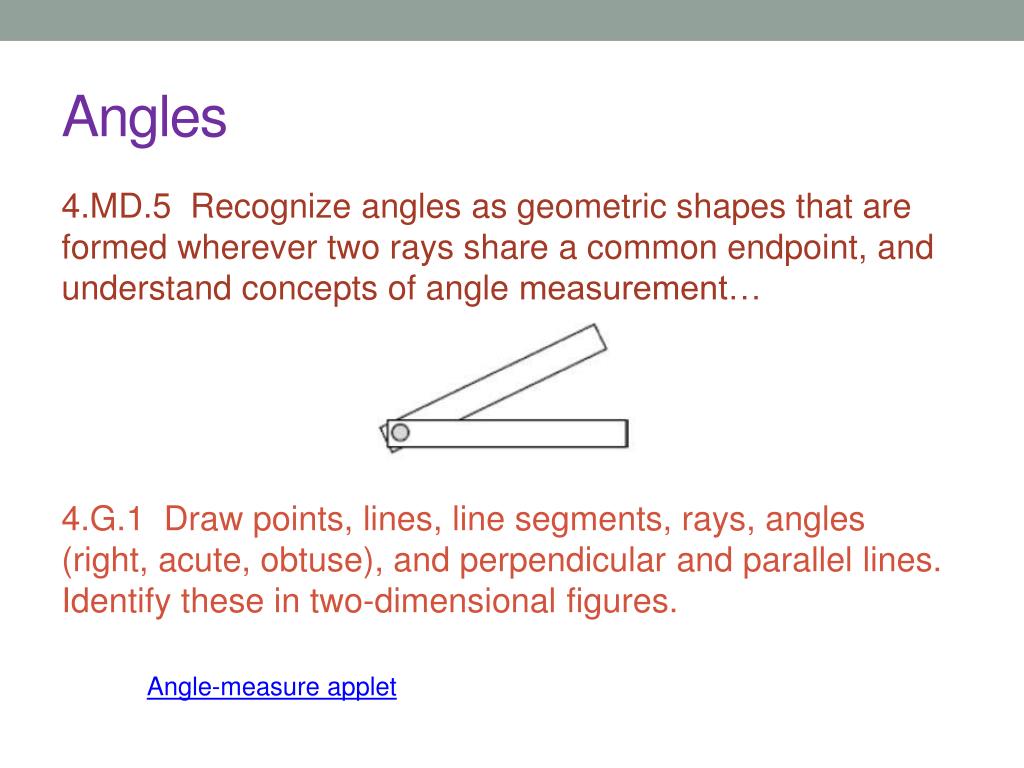 Angles

4.MD.5 Recognize angles as geometric shapes that are formed wherever two rays share a common endpoint, and understand concepts of angle measurement…

4.G.1 Draw points, lines, line segments, rays, angles (right, acute, obtuse), and perpendicular and parallel lines. Identify these in two-dimensional figures.

Angle-measure applet